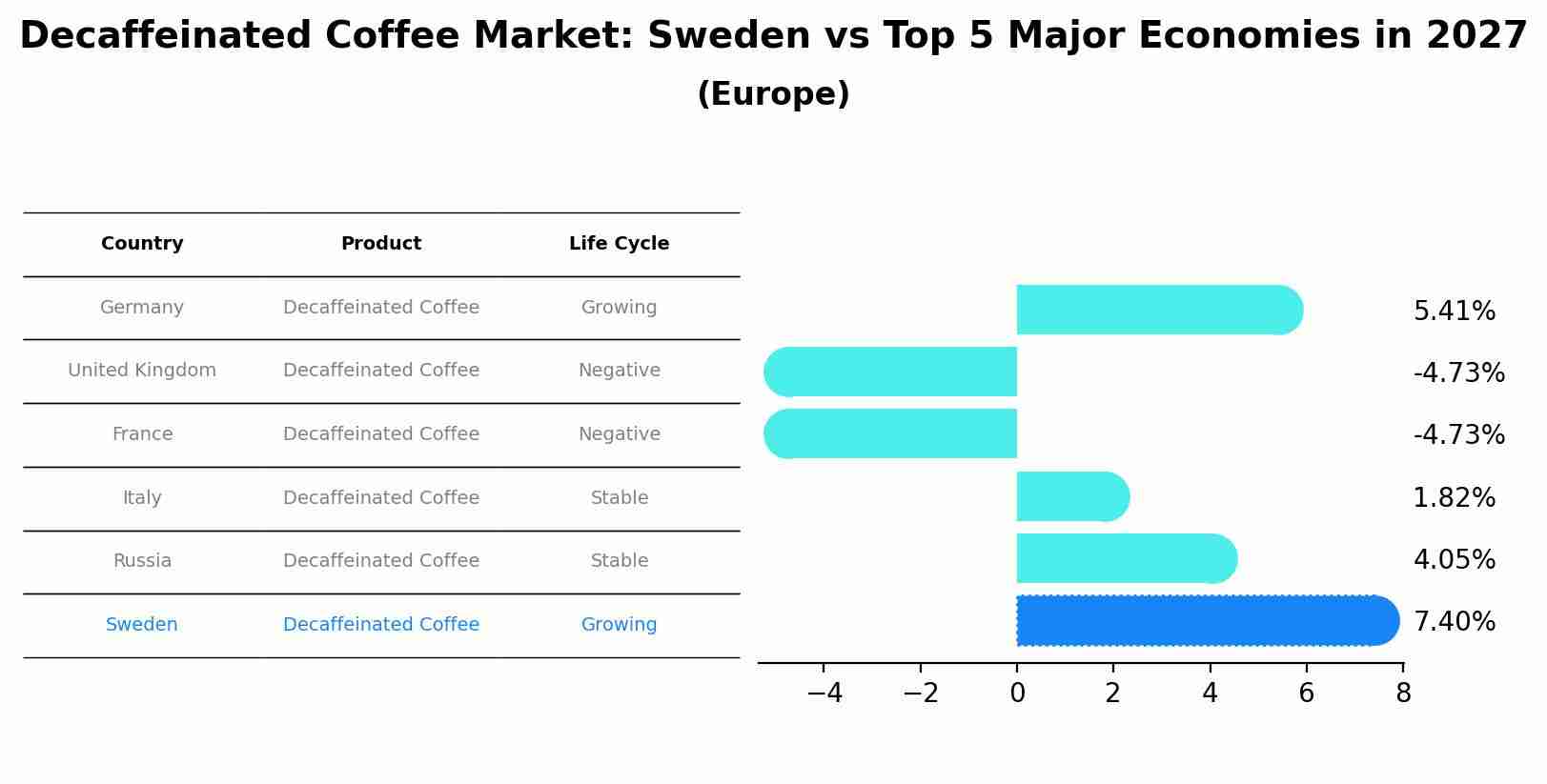 Decaffeinated Coffee Market: Sweden vs Top 5 Major Economies in 2027
(Europe)

| Country | Product | Life Cycle |
|---|---|---|
| Germany | Decaffeinated Coffee | Growing |
| United Kingdom | Decaffeinated Coffee | Negative |
| France | Decaffeinated Coffee | Negative |
| Italy | Decaffeinated Coffee | Stable |
| Russia | Decaffeinated Coffee | Stable |
| Sweden | Decaffeinated Coffee | Growing |

5.41%
-4.73%
-4.73%
1.82%
4.05%
7.40%

−4 −2 0 2 4 6 8